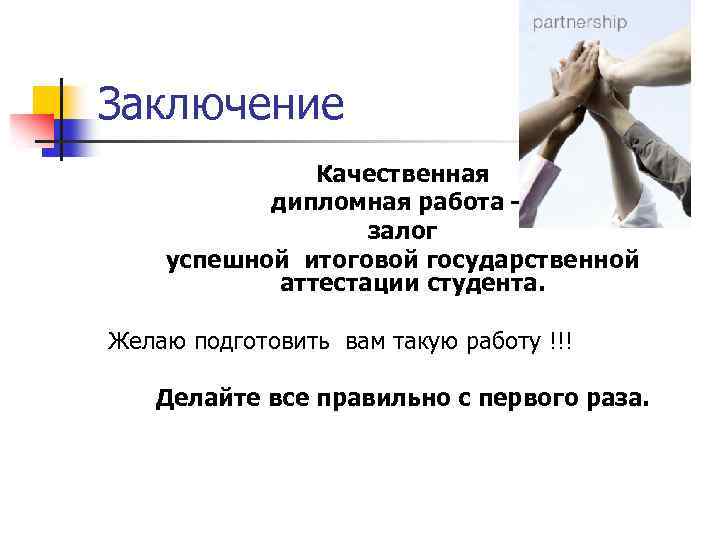 partnership

Заключение

Качественная дипломная работа - залог успешной итоговой государственной аттестации студента.

Желаю подготовить вам такую работу !!!

Делайте все правильно с первого раза.